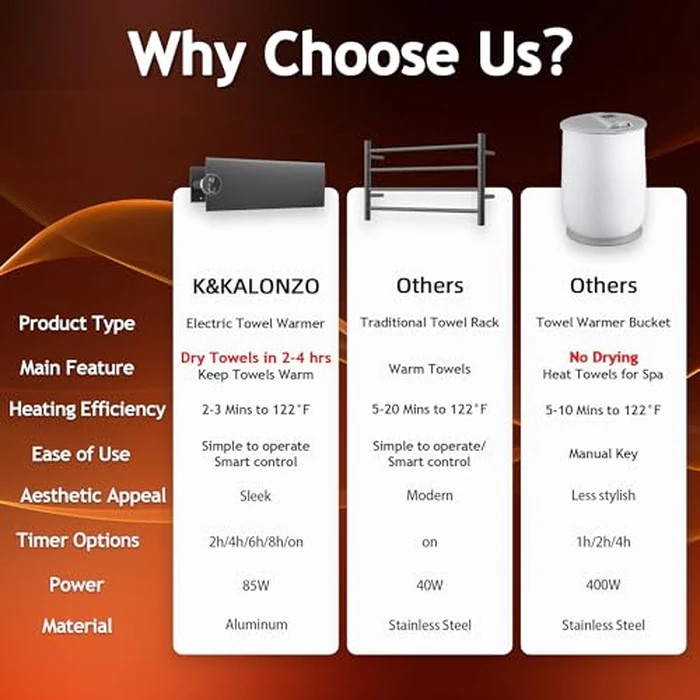 Why Choose Us?

| | K&KALONZO | Others | Others |
|---|---|---|---|
| Product Type | Electric Towel Warmer | Traditional Towel Rack | Towel Warmer Bucket |
| Main Feature | Dry Towels in 2-4 hrs Keep Towels Warm | Warm Towels | No Drying Heat Towels for Spa |
| Heating Efficiency | 2-3 Mins to 122°F | 5-20 Mins to 122°F | 5-10 Mins to 122°F |
| Ease of Use | Simple to operate Smart control | Simple to operate/ Smart control | Manual Key |
| Aesthetic Appeal | Sleek | Modern | Less stylish |
| Timer Options | 2h/4h/6h/8h/on | on | 1h/2h/4h |
| Power | 85W | 40W | 400W |
| Material | Aluminum | Stainless Steel | Stainless Steel |